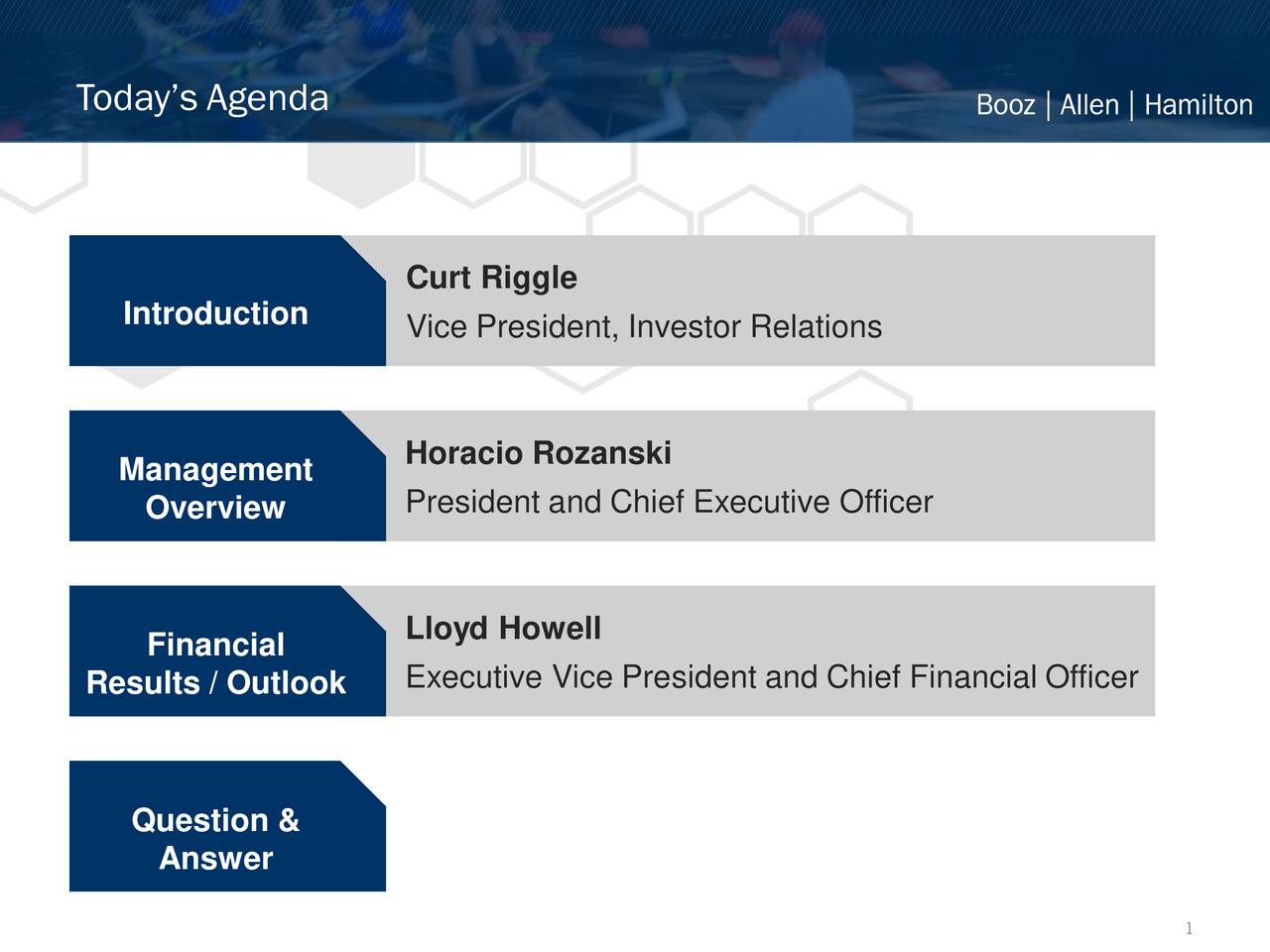 Today's Agenda

Booz | Allen | Hamilton

Introduction

Curt Riggle
Vice President, Investor Relations

Management Overview

Horacio Rozanski
President and Chief Executive Officer

Financial Results / Outlook

Lloyd Howell
Executive Vice President and Chief Financial Officer

Question & Answer

1